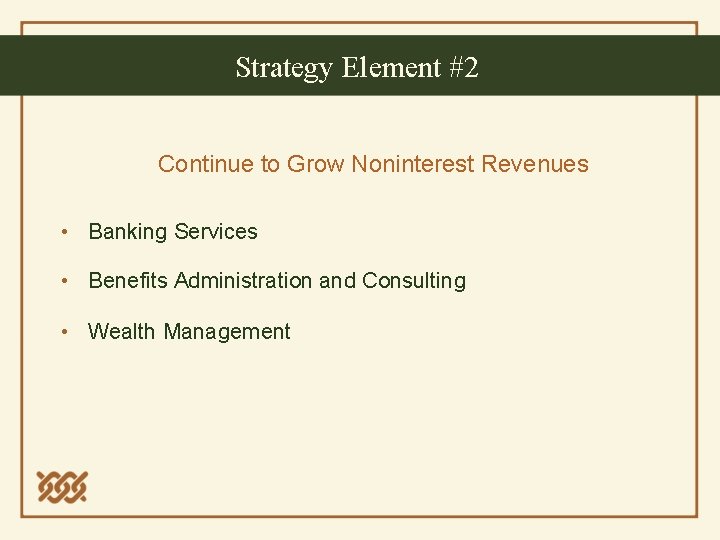 Strategy Element #2

Continue to Grow Noninterest Revenues

• Banking Services

• Benefits Administration and Consulting

• Wealth Management